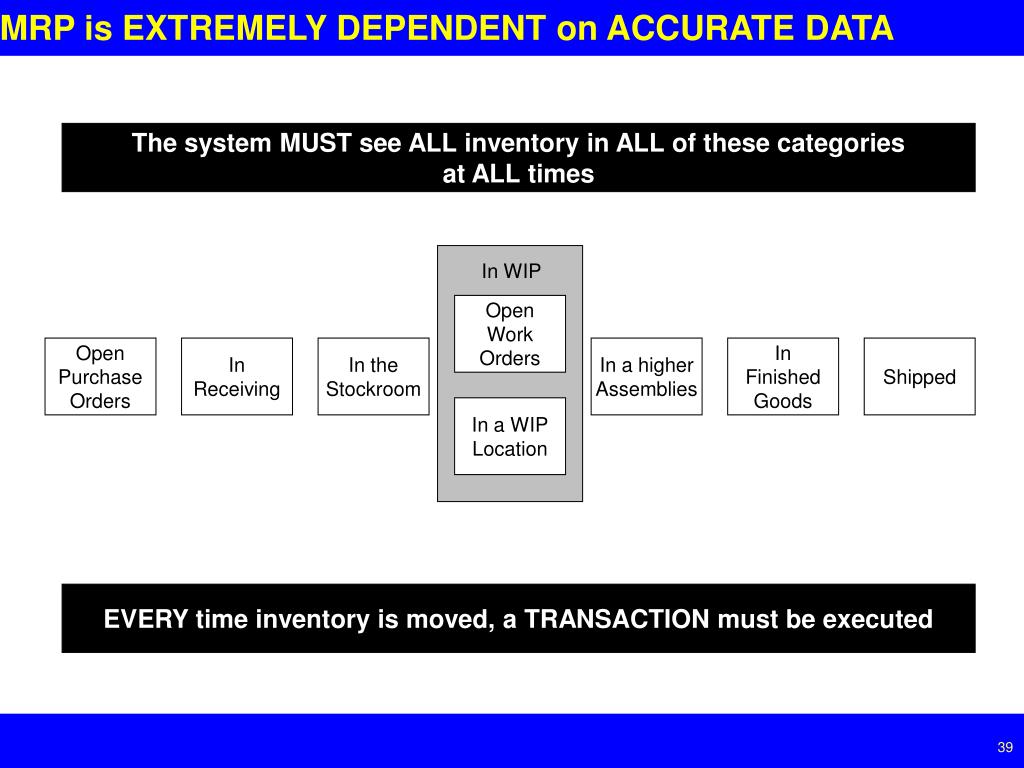 MRP is EXTREMELY DEPENDENT on ACCURATE DATA

The system MUST see ALL inventory in ALL of these categories at ALL times

Open Purchase Orders

In Receiving

In the Stockroom

In WIP

Open Work Orders

In a WIP Location

In a higher Assemblies

In Finished Goods

Shipped

EVERY time inventory is moved, a TRANSACTION must be executed

39